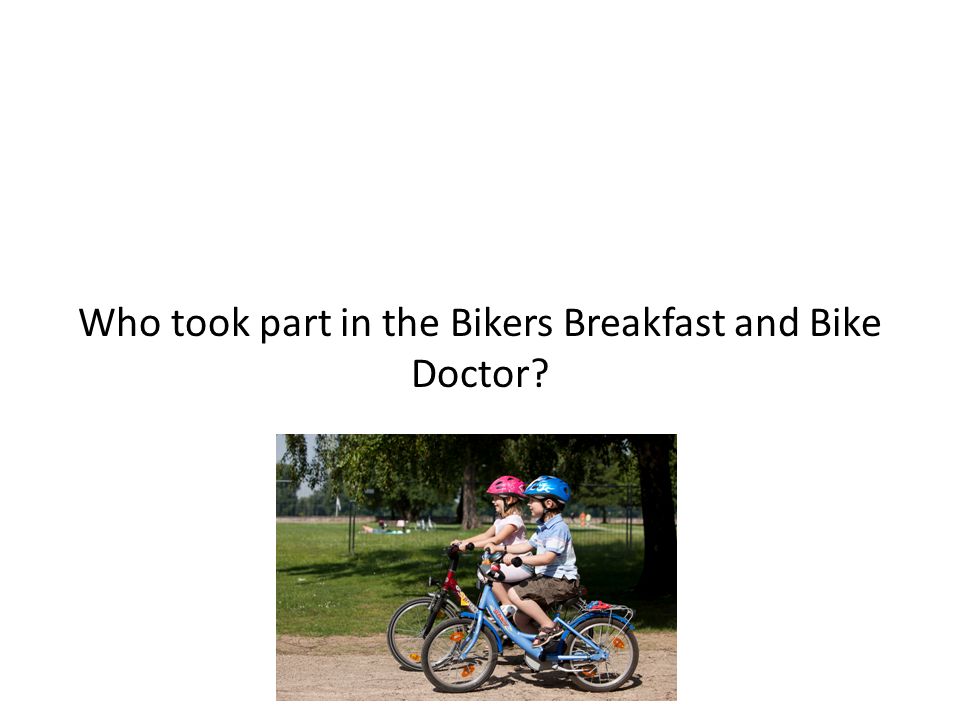 Who took part in the Bikers Breakfast and Bike Doctor?